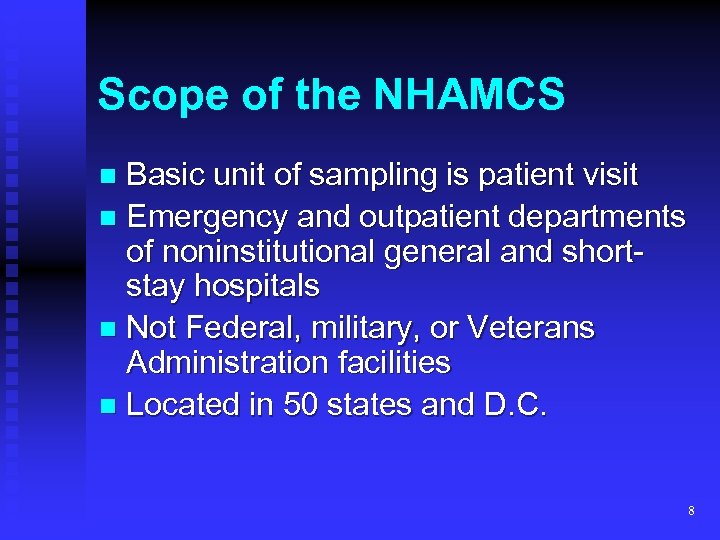 Scope of the NHAMCS

- Basic unit of sampling is patient visit
- Emergency and outpatient departments of noninstitutional general and short-stay hospitals
- Not Federal, military, or Veterans Administration facilities
- Located in 50 states and D.C.

8